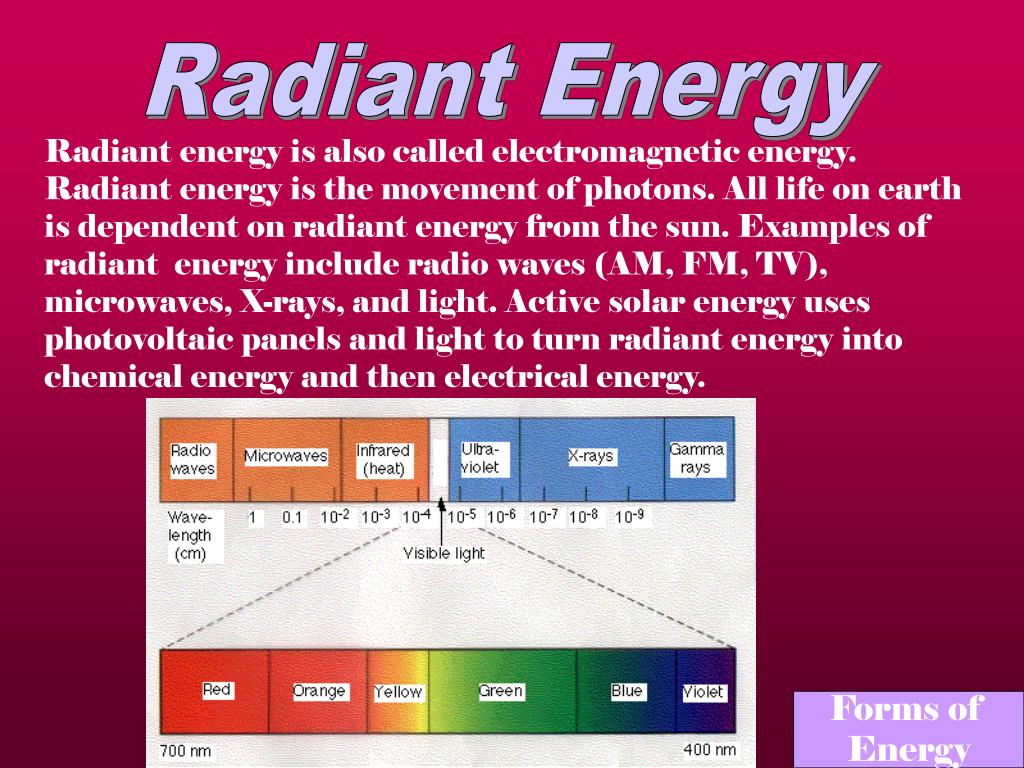 Radiant Energy

Radiant energy is also called electromagnetic energy. Radiant energy is the movement of photons. All life on earth is dependent on radiant energy from the sun. Examples of radiant energy include radio waves (AM, FM, TV), microwaves, X-rays, and light. Active solar energy uses photovoltaic panels and light to turn radiant energy into chemical energy and then electrical energy.

Radio waves

Microwaves

Infrared (heat)

Ultra-violet

X-rays

Gamma rays

Wave-length (cm)

1 0.1 $10^{-2}$ $10^{-3}$ $10^{-4}$ $10^{-5}$ $10^{-6}$ $10^{-7}$ $10^{-8}$ $10^{-9}$

Visible light

Red

Orange

Yellow

Green

Blue

Violet

700 nm

400 nm

Forms of Energy